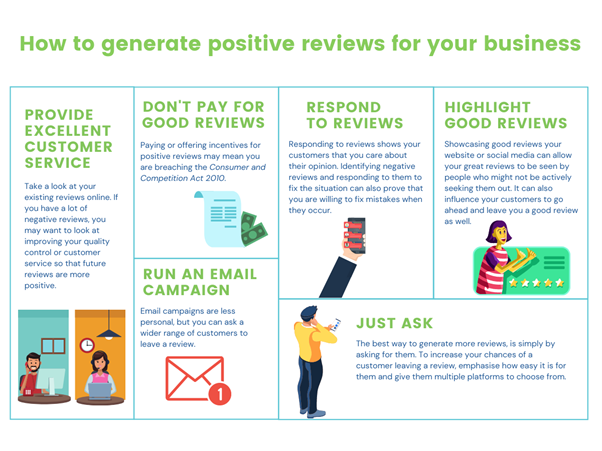 How to generate positive reviews for your business

PROVIDE EXCELLENT CUSTOMER SERVICE

Take a look at your existing reviews online. If you have a lot of negative reviews, you may want to look at improving your quality control or customer service so that future reviews are more positive.

DON'T PAY FOR GOOD REVIEWS

Paying or offering incentives for positive reviews may mean you are breaching the Consumer and Competition Act 2010.

RUN AN EMAIL CAMPAIGN

Email campaigns are less personal, but you can ask a wider range of customers to leave a review.

1

RESPOND TO REVIEWS

Responding to reviews shows your customers that you care about their opinion. Identifying negative reviews and responding to them to fix the situation can also prove that you are willing to fix mistakes when they occur.

HIGHLIGHT GOOD REVIEWS

Showcasing good reviews your website or social media can allow your great reviews to be seen by people who might not be actively seeking them out. It can also influence your customers to go ahead and leave you a good review as well.

JUST ASK

The best way to generate more reviews, is simply by asking for them. To increase your chances of a customer leaving a review, emphasise how easy it is for them and give them multiple platforms to choose from.